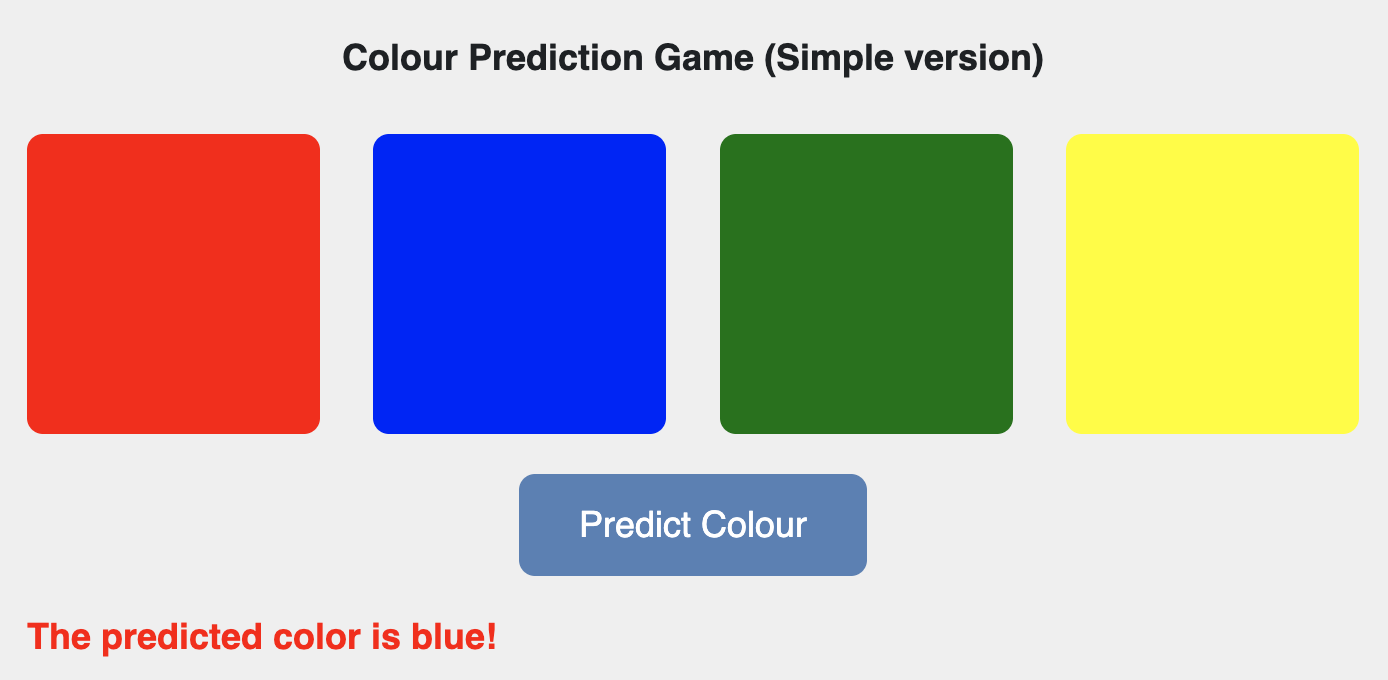 Colour Prediction Game (Simple version)

Predict Colour

The predicted color is blue!